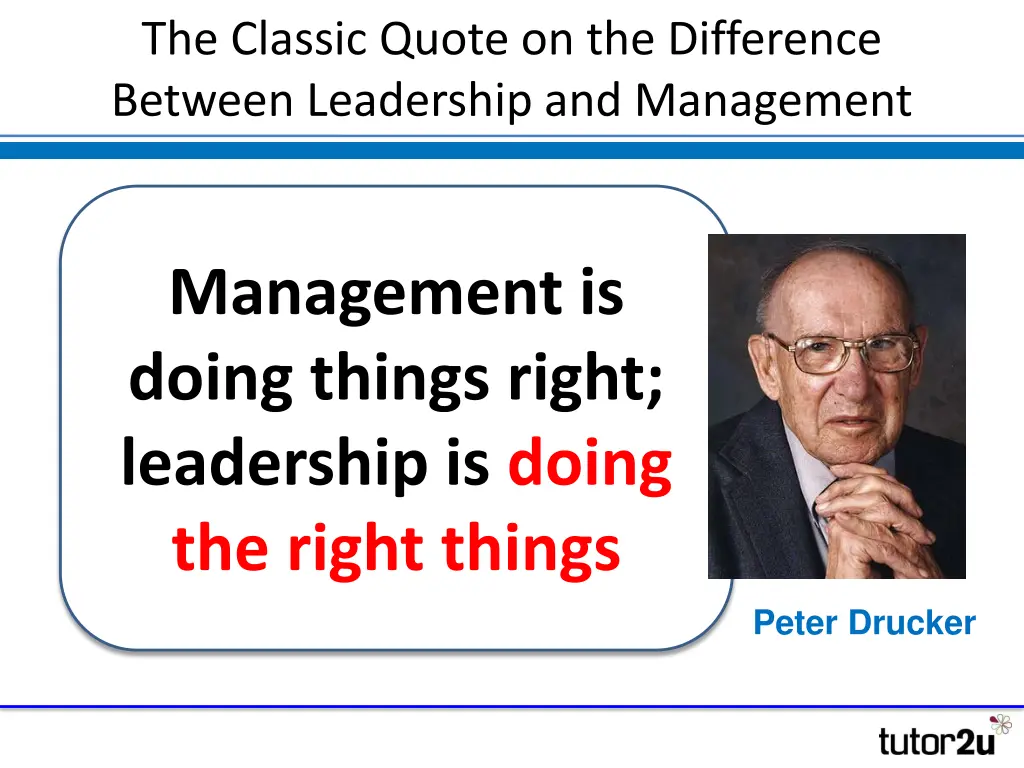 The Classic Quote on the Difference Between Leadership and Management

Management is doing things right; leadership is doing the right things

Peter Drucker

tutor2u